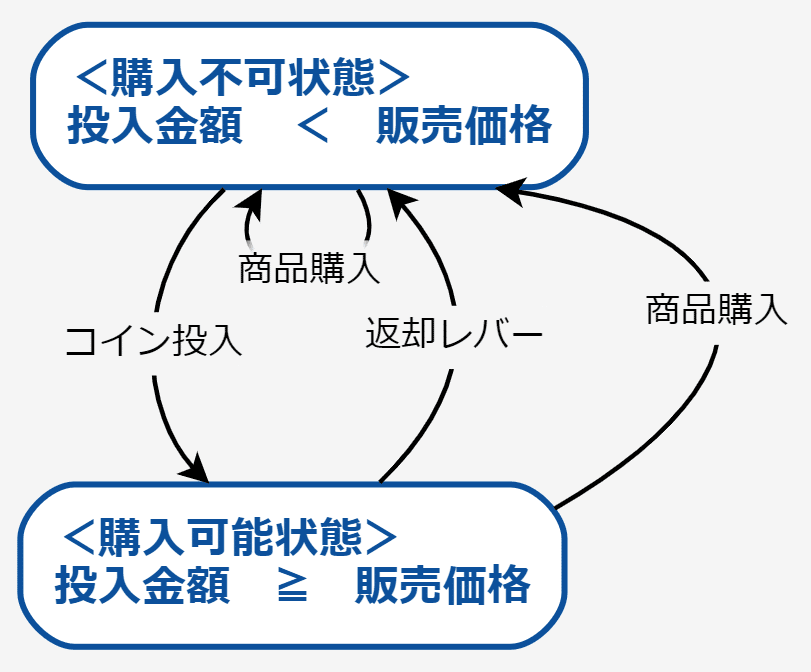 ＜購入不可状態＞
投入金額　＜　販売価格

商品購入

コイン投入

返却レバー

商品購入

＜購入可能状態＞
投入金額　≧　販売価格